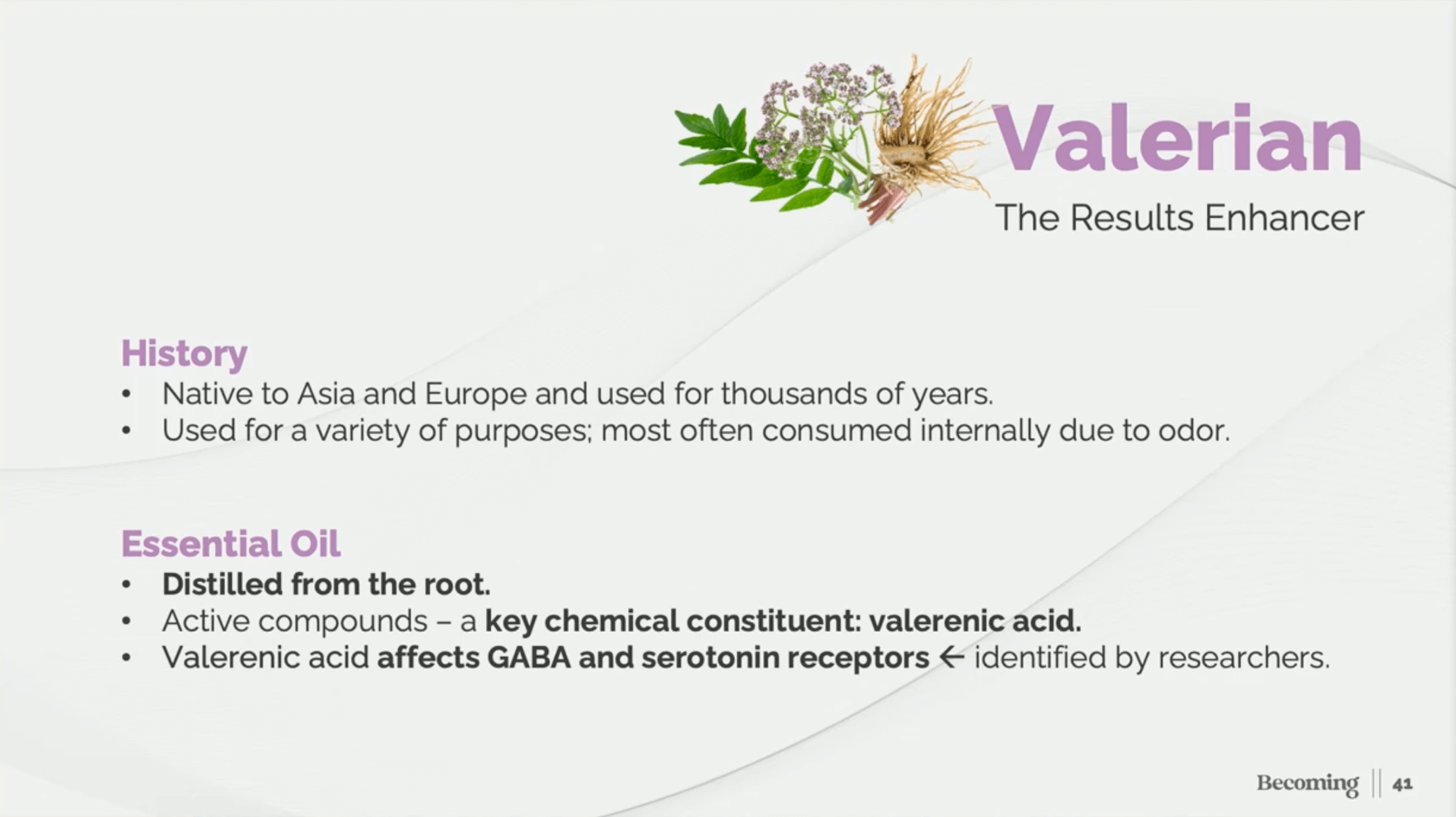 Valerian
The Results Enhancer

History
• Native to Asia and Europe and used for thousands of years.
• Used for a variety of purposes; most often consumed internally due to odor.

Essential Oil
• Distilled from the root.
• Active compounds – a key chemical constituent: valerenic acid.
• Valerenic acid affects GABA and serotonin receptors ← identified by researchers.

Becoming || 41